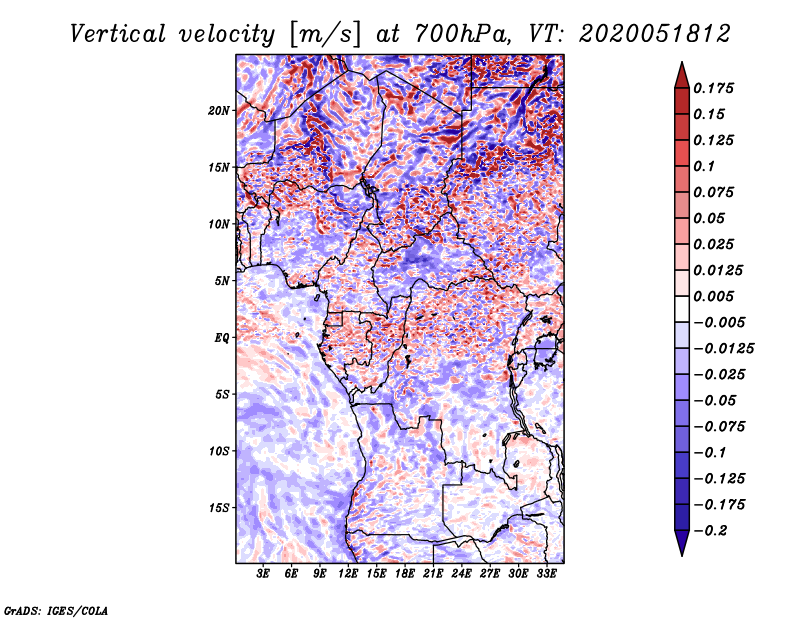 Vertical velocity [m/s] at 700hPa, VT: 2020051812

20N
15N
10N
5N
EQ
5S
10S
15S

3E 6E 9E 12E 15E 18E 21E 24E 27E 30E 33E

0.175
0.15
0.125
0.1
0.075
0.05
0.025
0.0125
0.005
−0.005
−0.0125
−0.025
−0.05
−0.075
−0.1
−0.125
−0.175
−0.2

GrADS: IGES/COLA